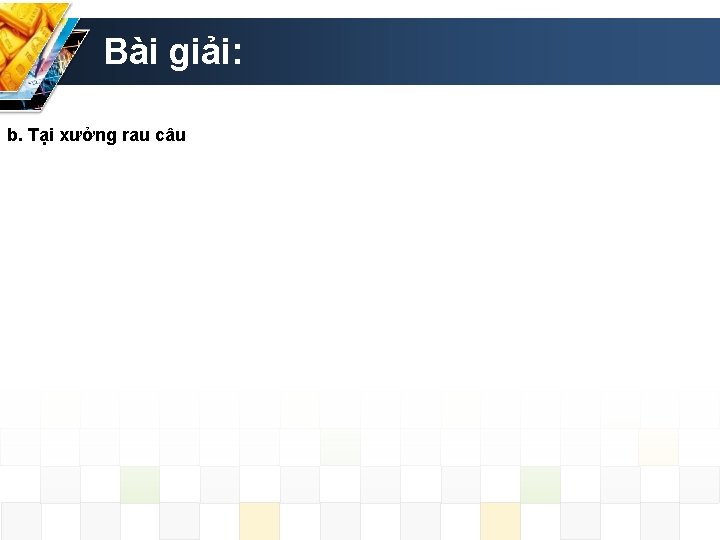 Bài giải:

b. Tại xưởng rau câu